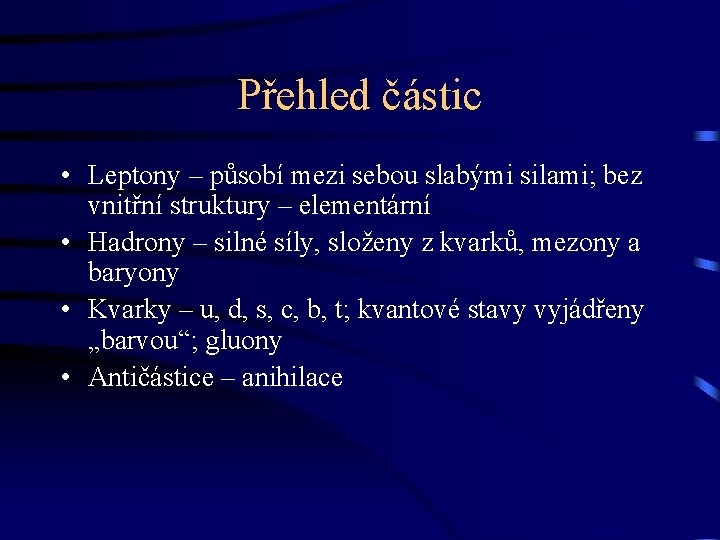 Přehled částic

• Leptony – působí mezi sebou slabými silami; bez vnitřní struktury – elementární
• Hadrony – silné síly, složeny z kvarků, mezony a baryony
• Kvarky – u, d, s, c, b, t; kvantové stavy vyjádřeny „barvou“; gluony
• Antičástice – anihilace